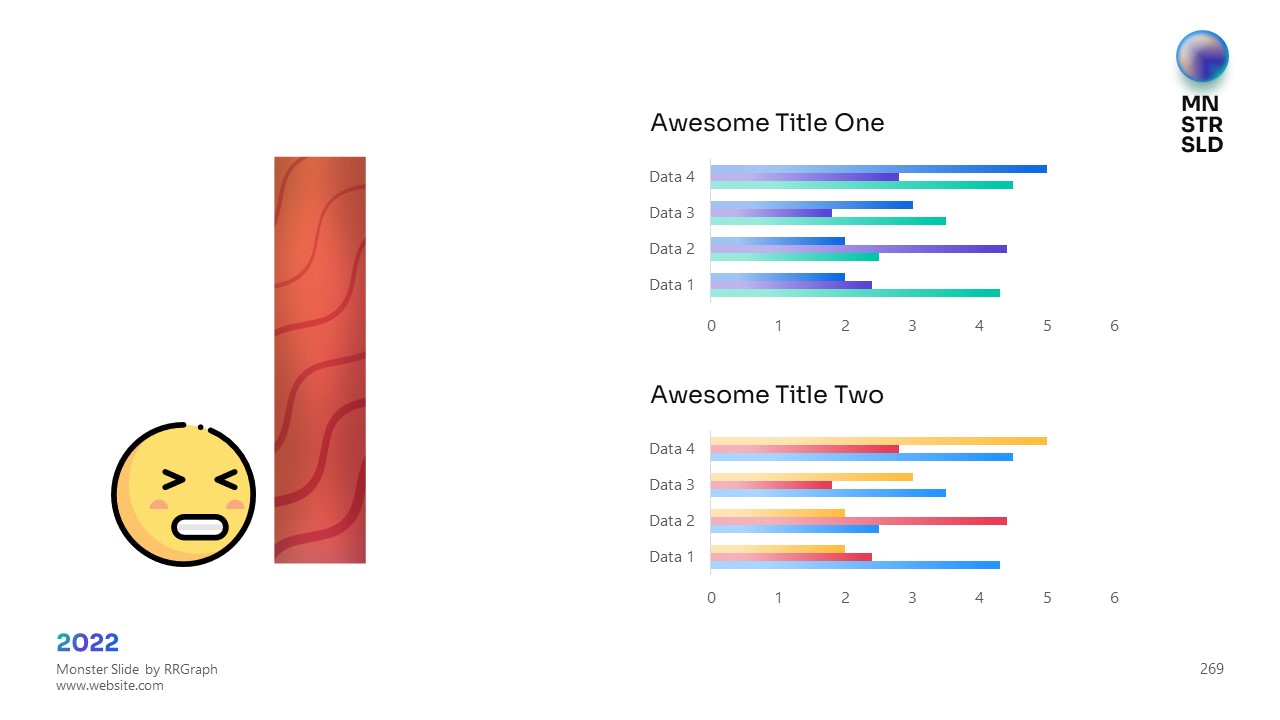 MN
STR
SLD

Awesome Title One

Data 4
Data 3
Data 2
Data 1

0 1 2 3 4 5 6

Awesome Title Two

Data 4
Data 3
Data 2
Data 1

0 1 2 3 4 5 6

2022
Monster Slide by RRGraph
www.website.com

269